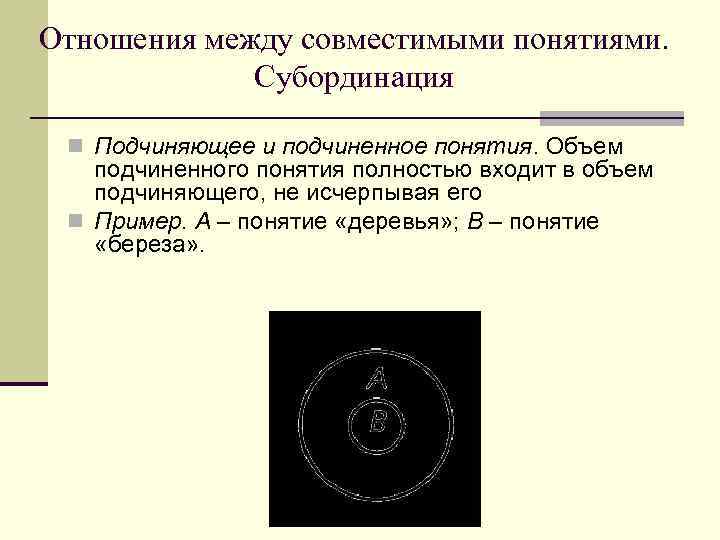 Отношения между совместимыми понятиями. Субординация

Подчиняющее и подчиненное понятия. Объем подчиненного понятия полностью входит в объем подчиняющего, не исчерпывая его

Пример. А – понятие «деревья»; В – понятие «береза».

A

B